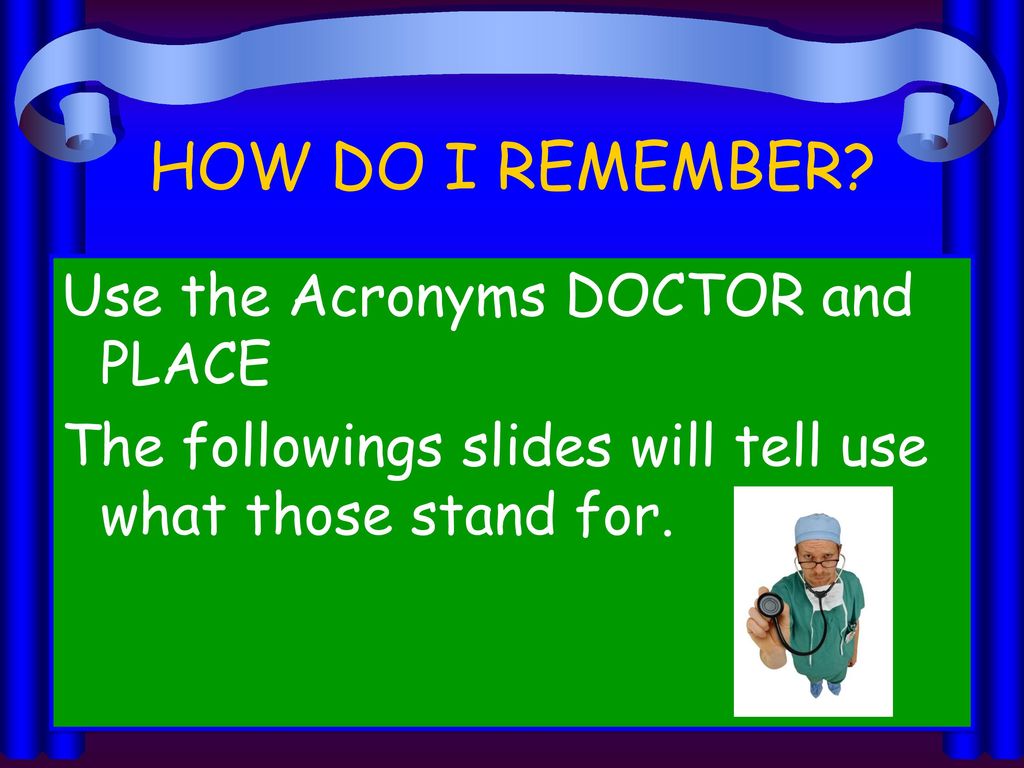 HOW DO I REMEMBER?

Use the Acronyms DOCTOR and PLACE

The followings slides will tell use what those stand for.